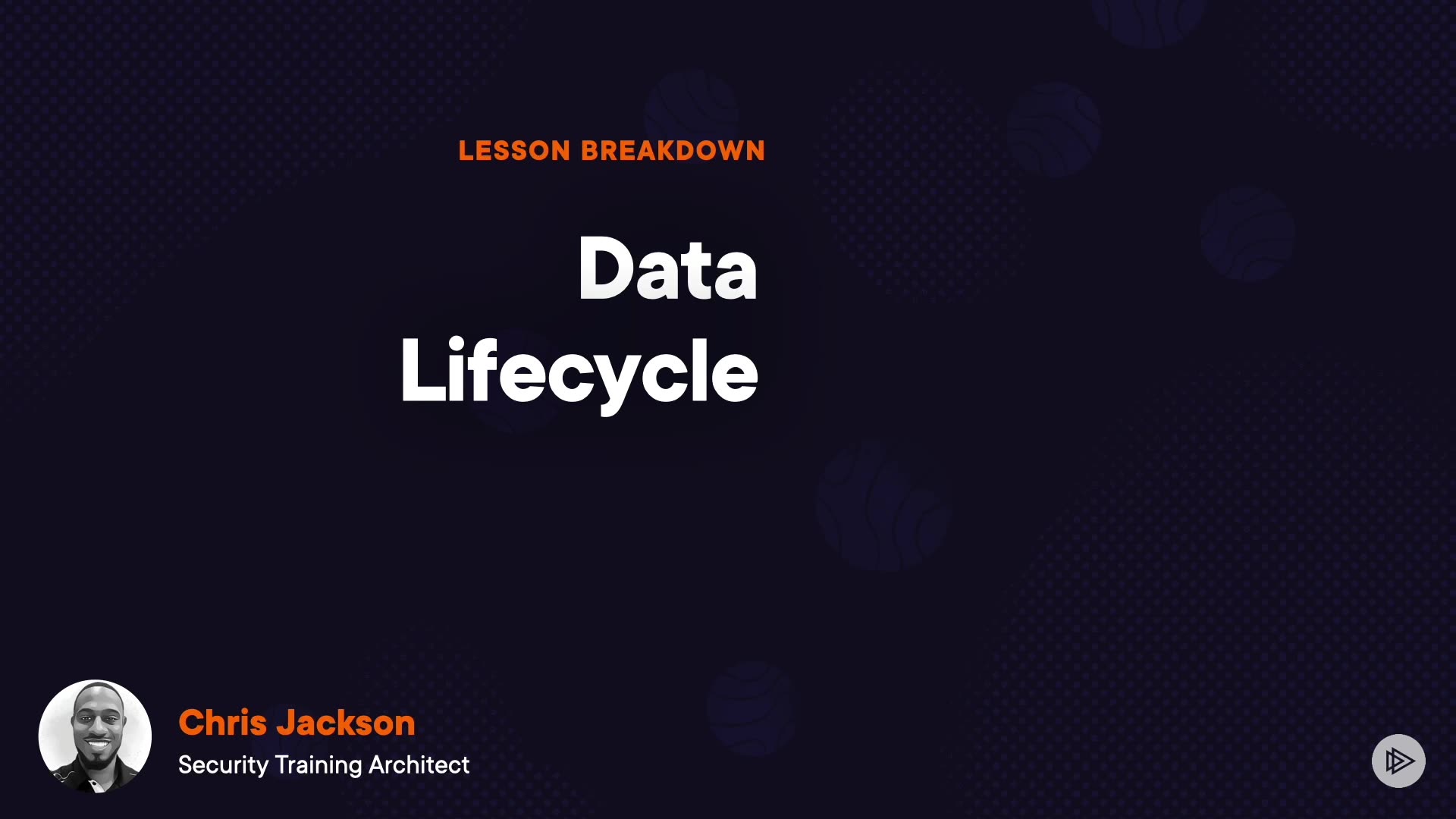 LESSON BREAKDOWN

Data Lifecycle

Chris Jackson
Security Training Architect